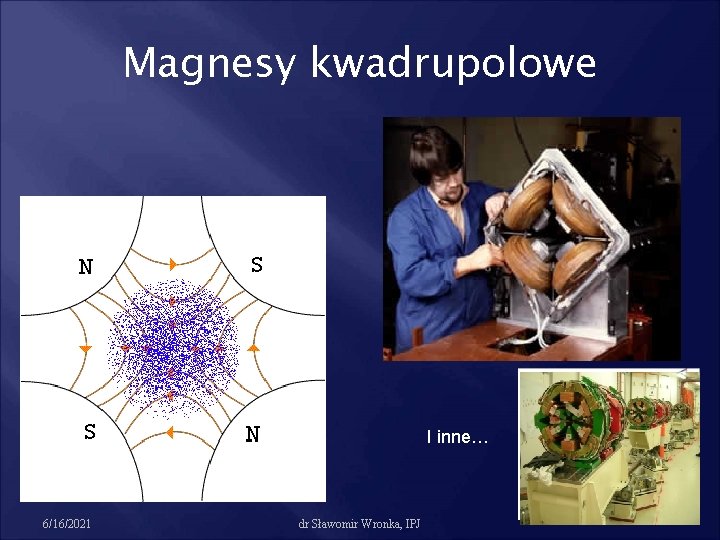 Magnesy kwadrupolowe

N

S

S

N

I inne…

6/16/2021

dr Sławomir Wronka, IPJ